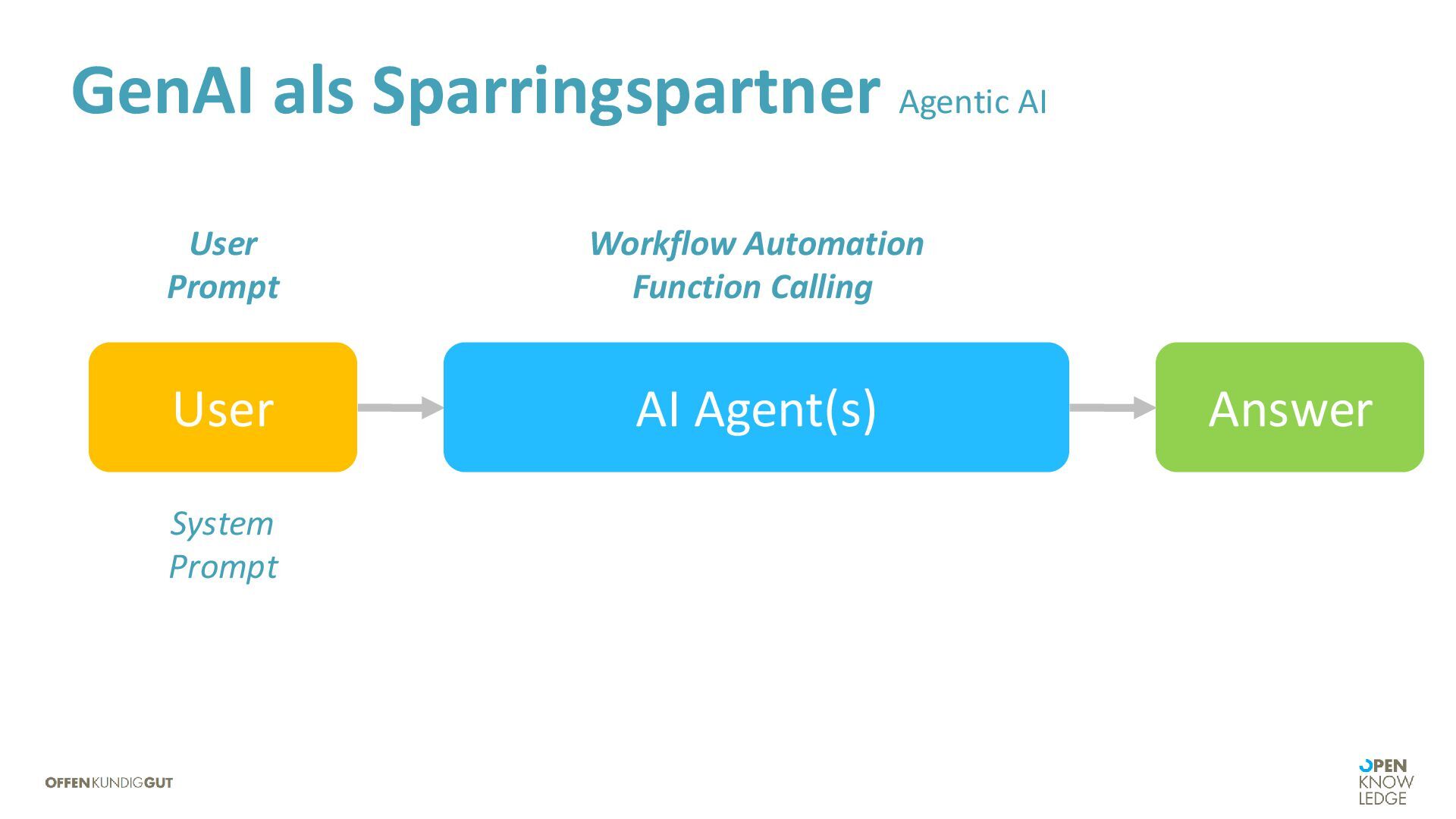 GenAI als Sparringspartner Agentic AI

User Prompt

Workflow Automation Function Calling

User

AI Agent(s)

Answer

System Prompt

OFFENKUNDIGGUT

OPEN KNOW LEDGE